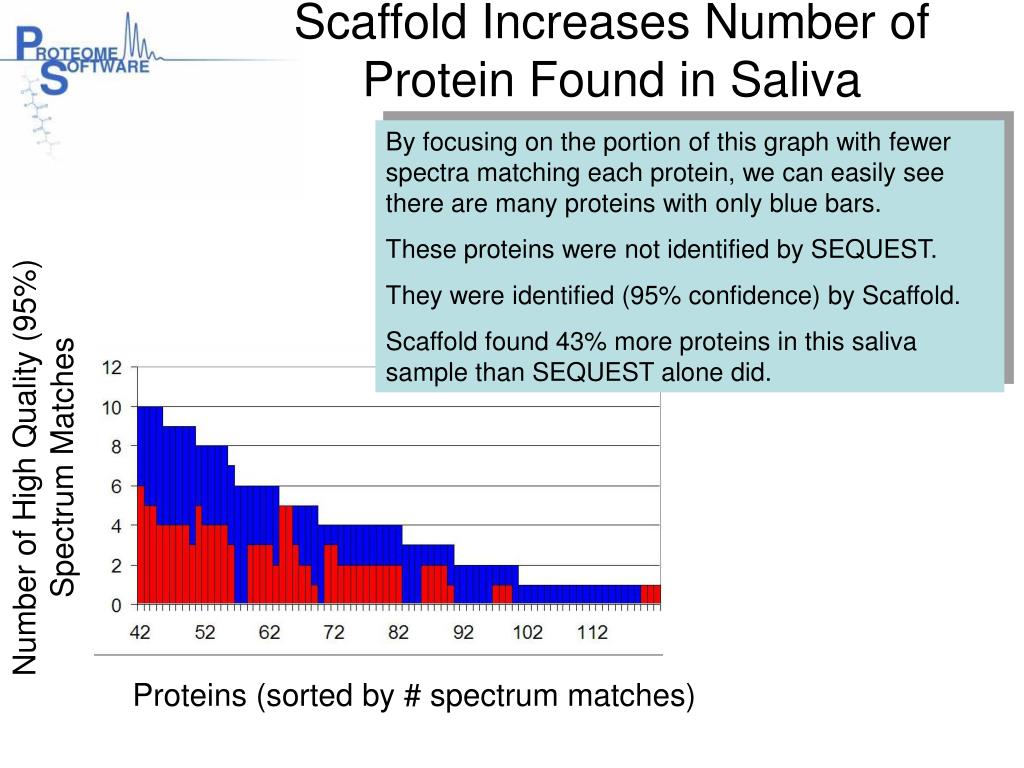 PROTEOME SOFTWARE

Scaffold Increases Number of Protein Found in Saliva

By focusing on the portion of this graph with fewer spectra matching each protein, we can easily see there are many proteins with only blue bars.

These proteins were not identified by SEQUEST.

They were identified (95% confidence) by Scaffold.

Scaffold found 43% more proteins in this saliva sample than SEQUEST alone did.

Number of High Quality (95%) Spectrum Matches

12
10
8
6
4
2
0

42 52 62 72 82 92 102 112

Proteins (sorted by # spectrum matches)